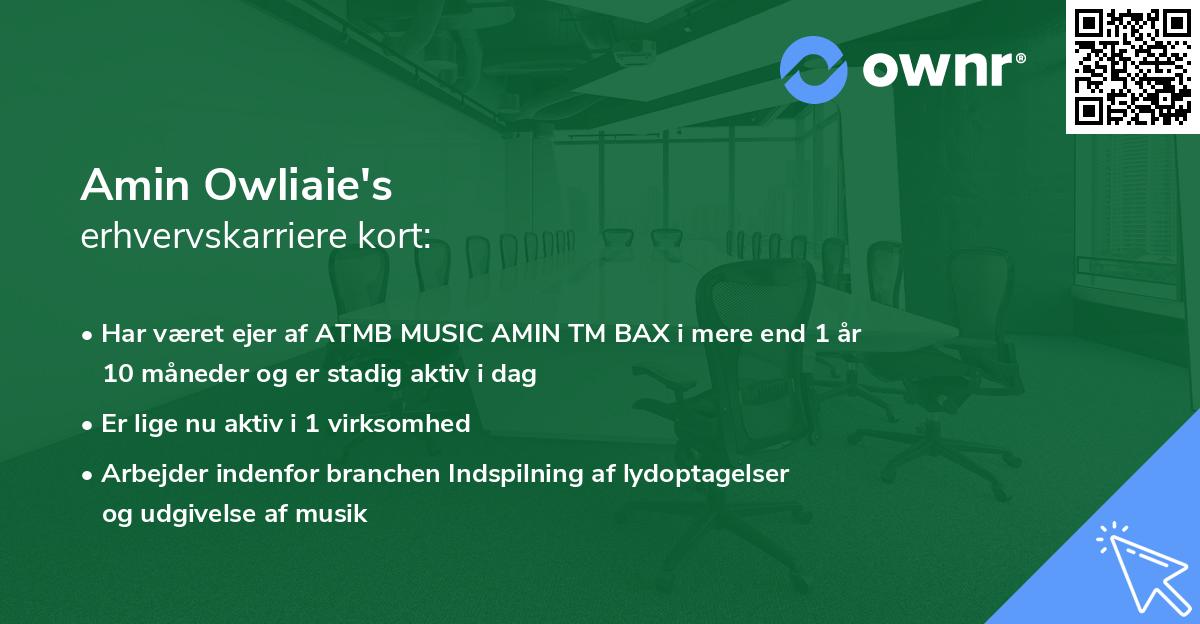 ownr®

Amin Owliaie's
erhvervskarriere kort:

• Har været ejer af ATMB MUSIC AMIN TM BAX i mere end 1 år 10 måneder og er stadig aktiv i dag

• Er lige nu aktiv i 1 virksomhed

• Arbejder indenfor branchen Indspilning af lydoptagelser og udgivelse af musik